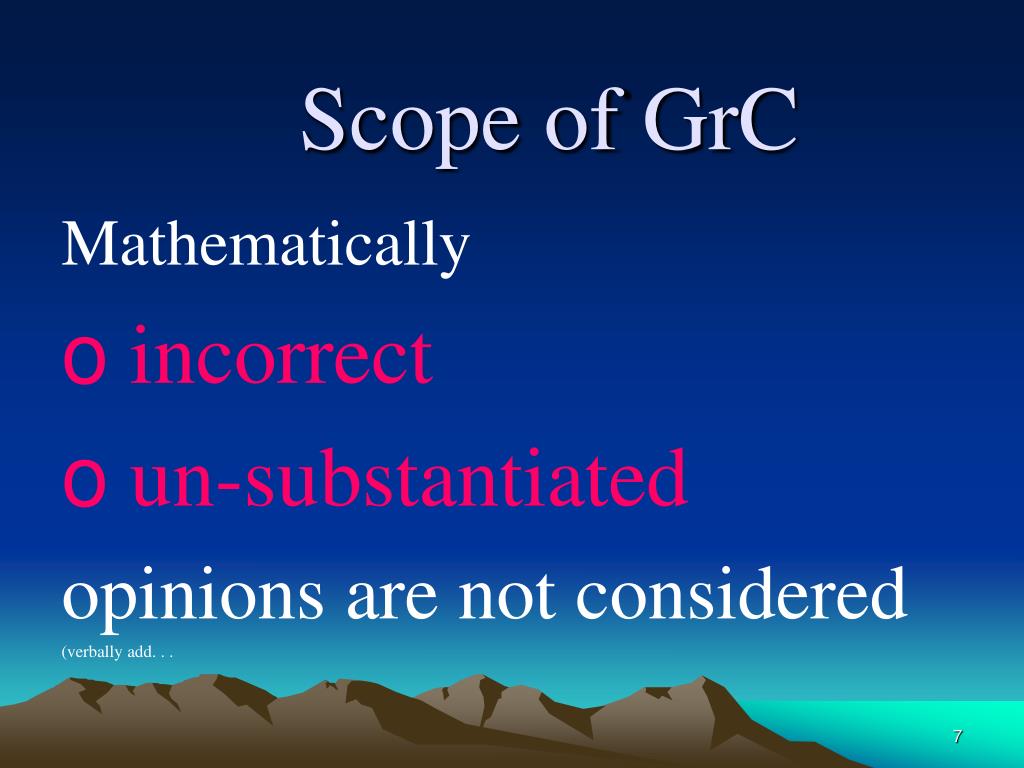 Scope of GrC

Mathematically

o incorrect

o un-substantiated

opinions are not considered

(verbally add. . .

7